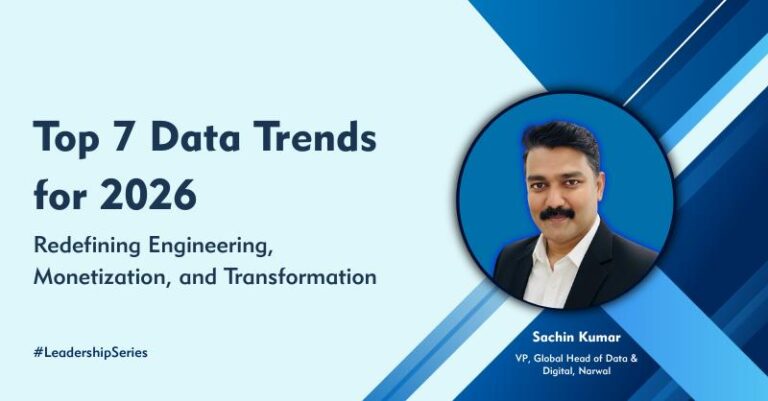 Top 7 Data Trends for 2026

Redefining Engineering, Monetization, and Transformation

#LeadershipSeries

Sachin Kumar

VP, Global Head of Data & Digital, Narwal